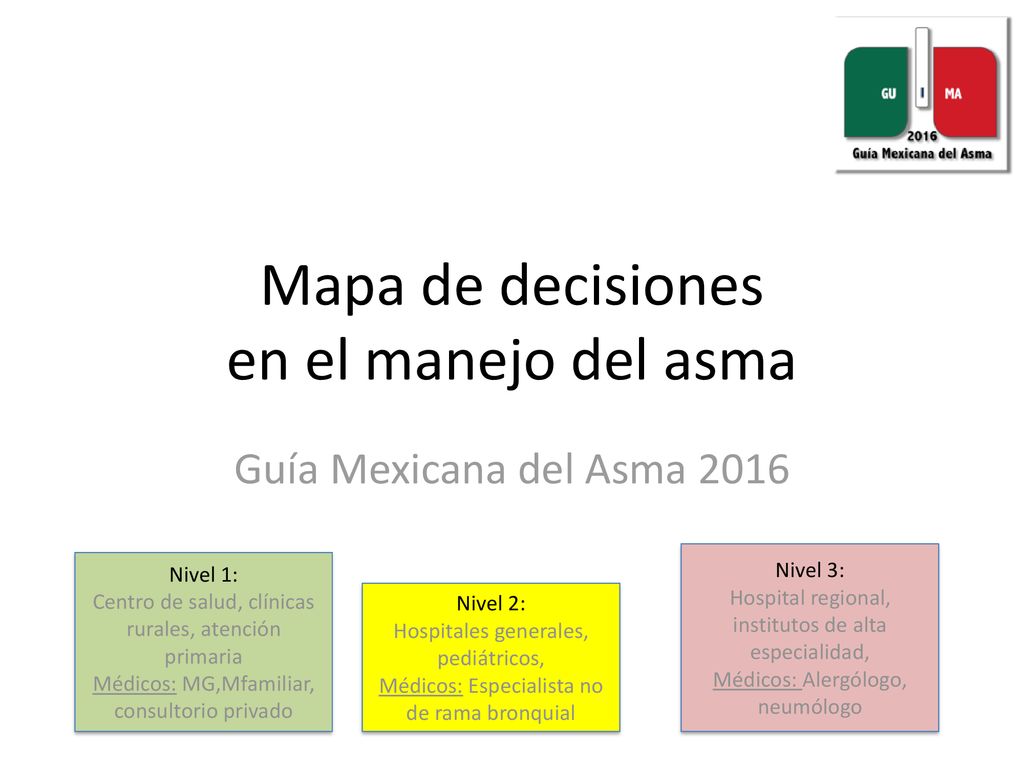 GU I MA
2016
Guía Mexicana del Asma

Mapa de decisiones
en el manejo del asma

Guía Mexicana del Asma 2016

Nivel 1:
Centro de salud, clínicas rurales, atención primaria
Médicos: MG,Mfamiliar, consultorio privado

Nivel 2:
Hospitales generales, pediátricos,
Médicos: Especialista no de rama bronquial

Nivel 3:
Hospital regional, institutos de alta especialidad,
Médicos: Alergólogo, neumólogo